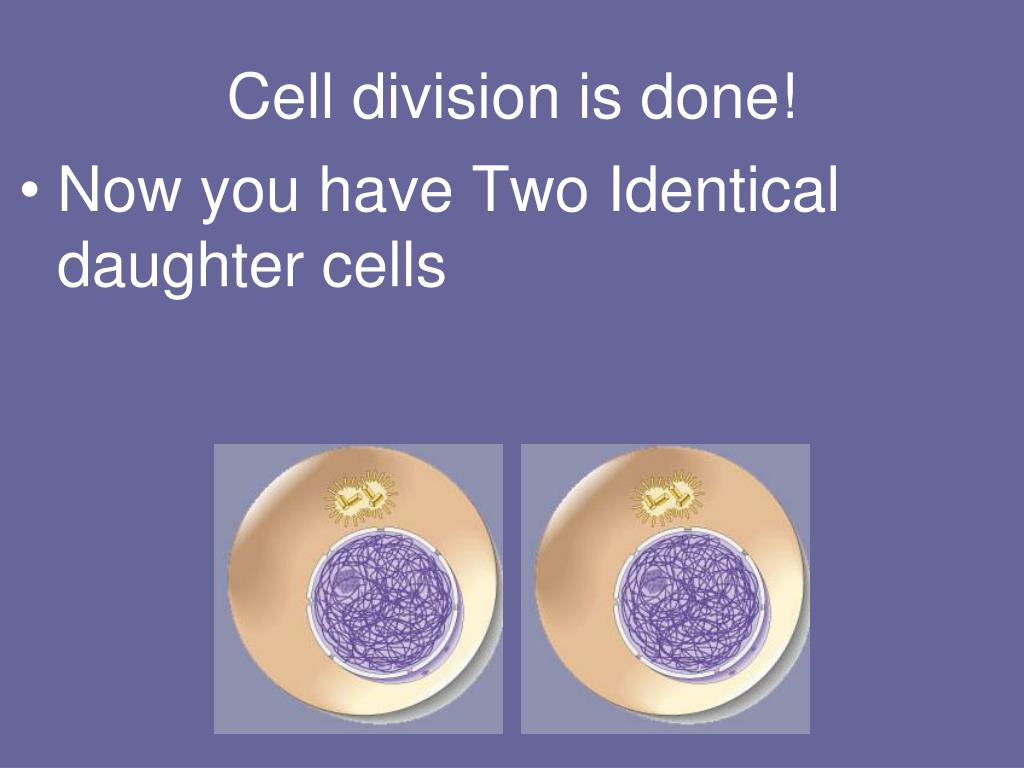 Cell division is done!

• Now you have Two Identical daughter cells